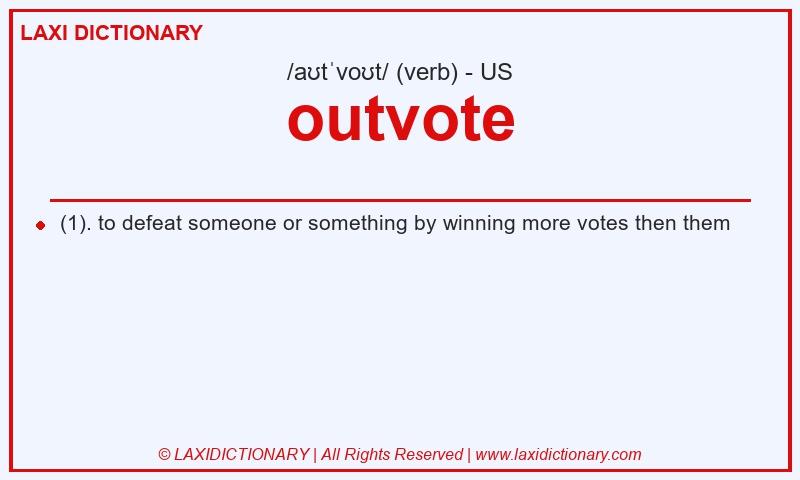 LAXI DICTIONARY

/aʊtˈvoʊt/ (verb) - US

outvote

(1). to defeat someone or something by winning more votes then them

© LAXIDICTIONARY | All Rights Reserved | www.laxidictionary.com